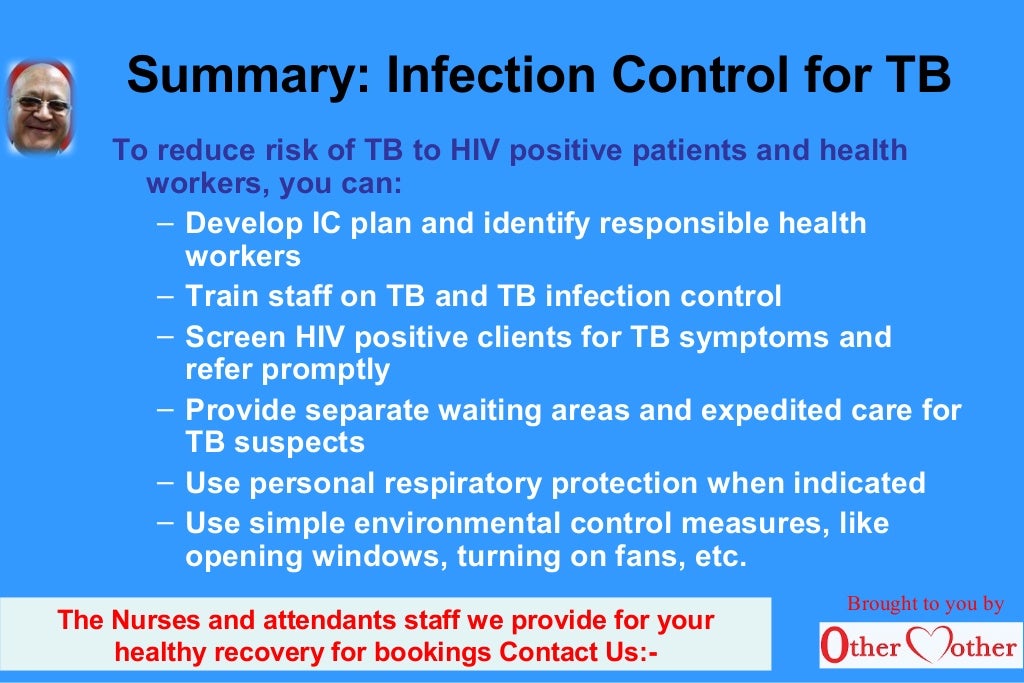 Summary: Infection Control for TB

To reduce risk of TB to HIV positive patients and health workers, you can:

– Develop IC plan and identify responsible health workers
– Train staff on TB and TB infection control
– Screen HIV positive clients for TB symptoms and refer promptly
– Provide separate waiting areas and expedited care for TB suspects
– Use personal respiratory protection when indicated
– Use simple environmental control measures, like opening windows, turning on fans, etc.

The Nurses and attendants staff we provide for your healthy recovery for bookings Contact Us:-

Brought to you by

Other Mother